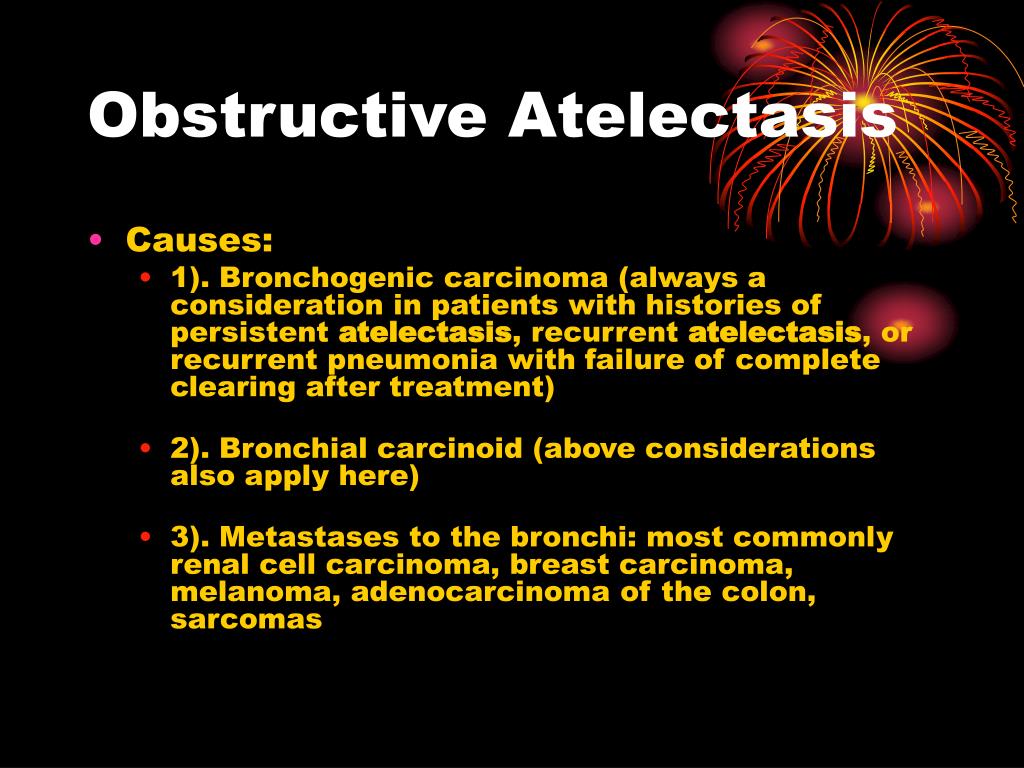 Obstructive Atelectasis

• Causes:
  • 1). Bronchogenic carcinoma (always a consideration in patients with histories of persistent atelectasis, recurrent atelectasis, or recurrent pneumonia with failure of complete clearing after treatment)

  • 2). Bronchial carcinoid (above considerations also apply here)

  • 3). Metastases to the bronchi: most commonly renal cell carcinoma, breast carcinoma, melanoma, adenocarcinoma of the colon, sarcomas